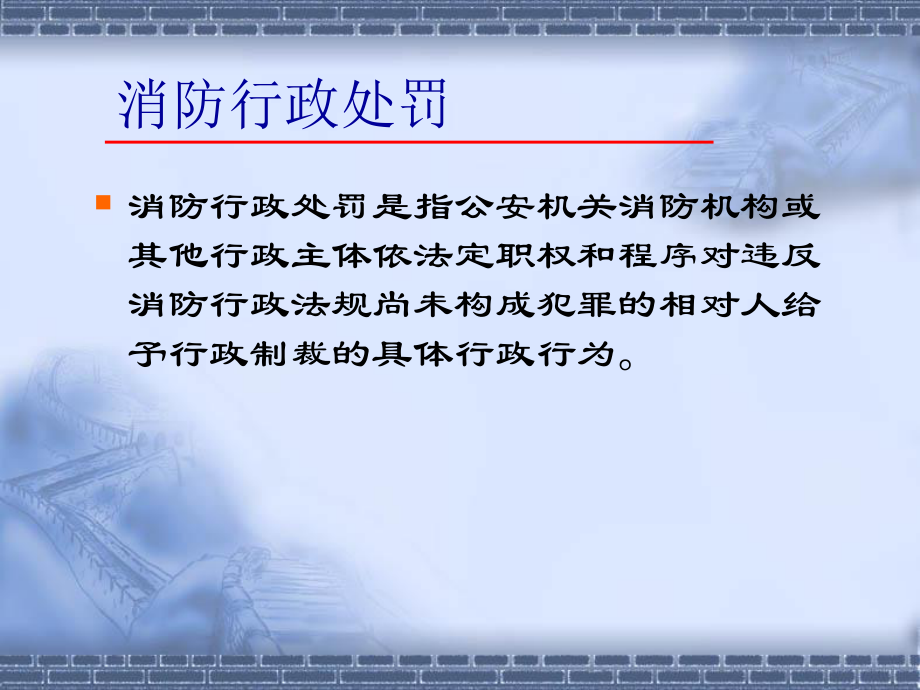 消防行政处罚

消防行政处罚是指公安机关消防机构或其他行政主体依法定职权和程序对违反消防行政法规尚未构成犯罪的相对人给予行政制裁的具体行政行为。